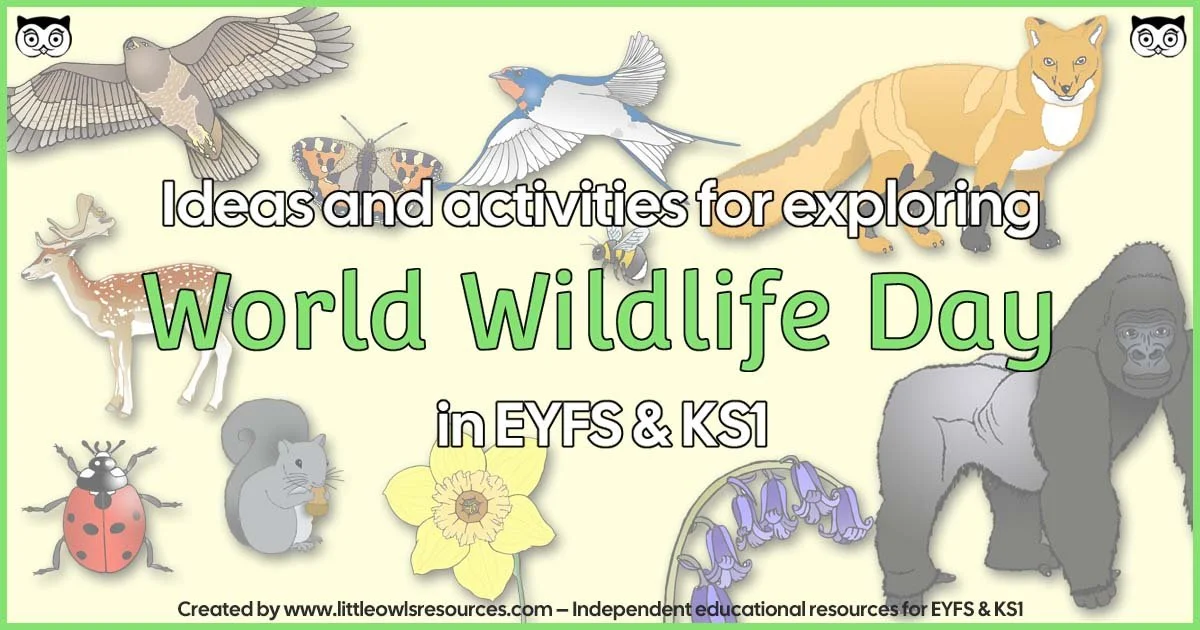 Ideas and activities for exploring

World Wildlife Day

in EYFS & KS1

Created by www.littleowlsresources.com – Independent educational resources for EYFS & KS1